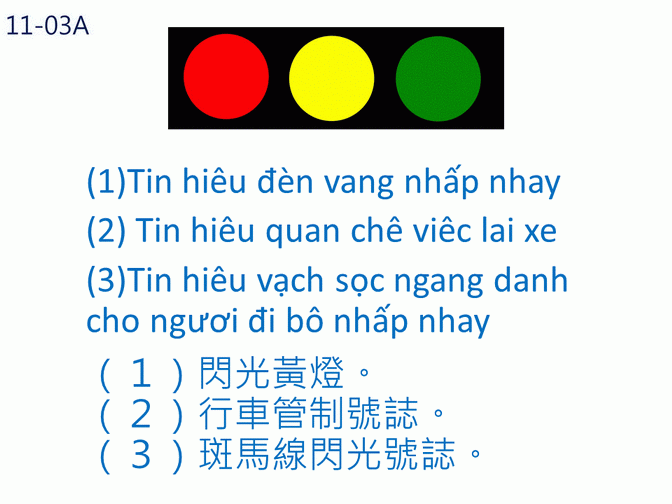 11-03A

(1)Tin hiêu đèn vang nhấp nhay

(2) Tin hiêu quan chê viêc lai xe

(3)Tin hiêu vạch sọc ngang danh cho ngươi đi bô nhấp nhay

（１）閃光黃燈。
（２）行車管制號誌。
（３）斑馬線閃光號誌。